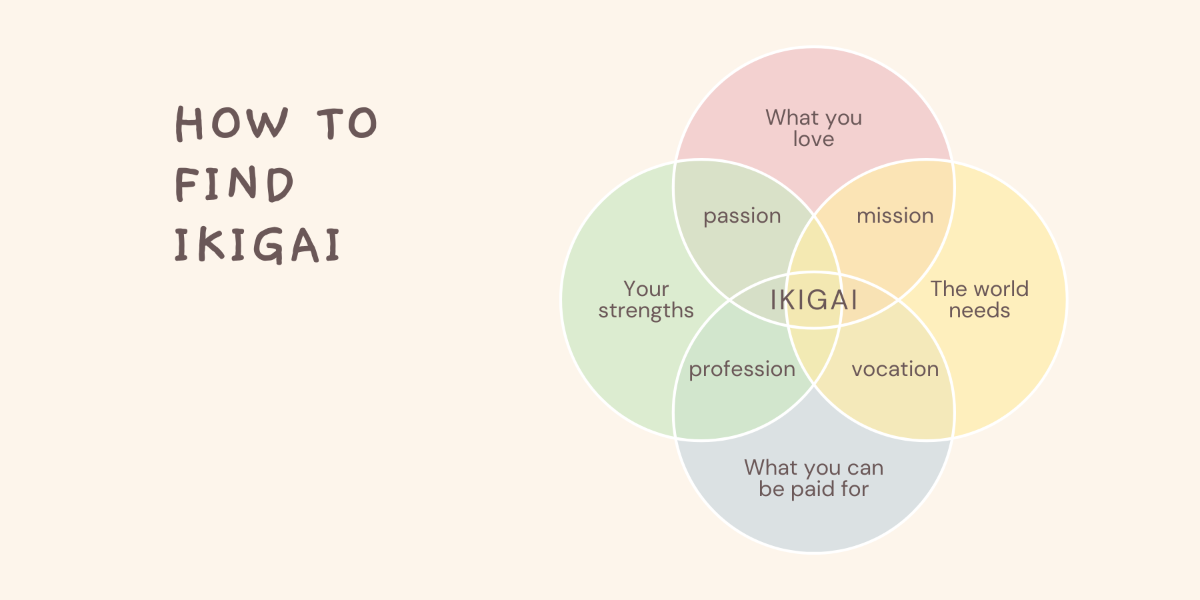 HOW TO FIND IKIGAI

What you love

passion

mission

Your strengths

IKIGAI

The world needs

profession

vocation

What you can be paid for